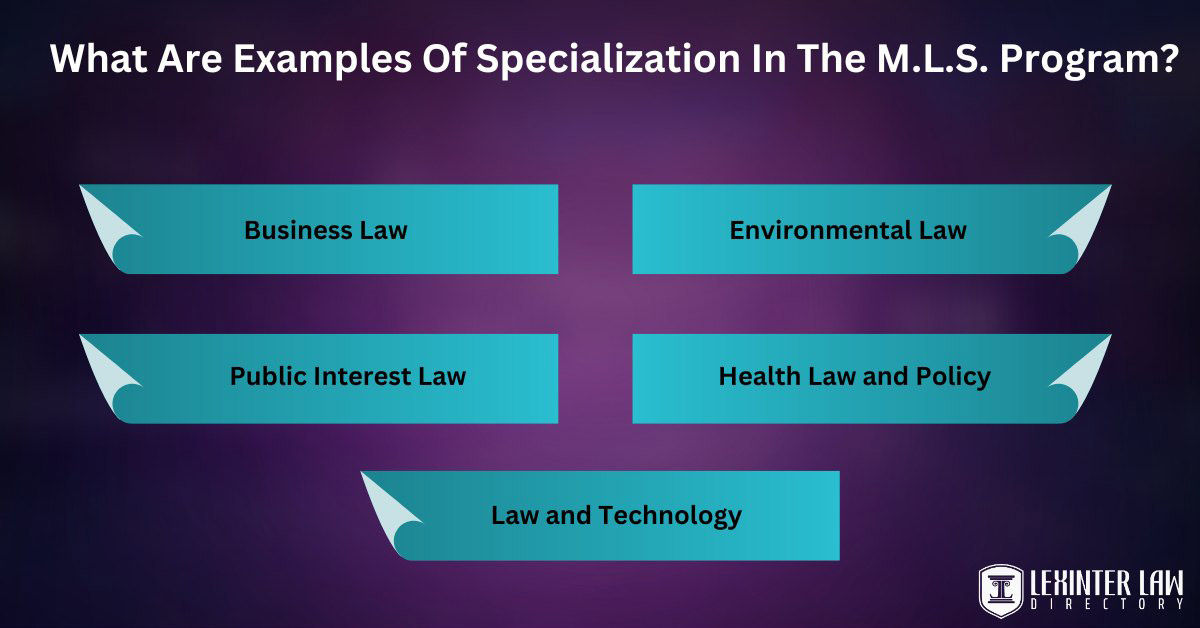 What Are Examples Of Specialization In The M.L.S. Program?

Business Law

Environmental Law

Public Interest Law

Health Law and Policy

Law and Technology

LEXINTER LAW
DIRECTORY